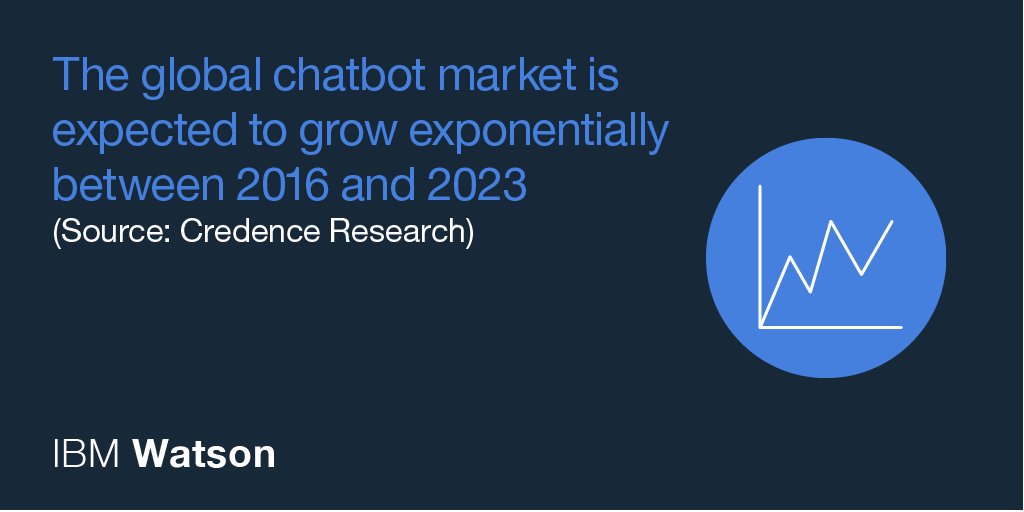 The global chatbot market is expected to grow exponentially between 2016 and 2023
(Source: Credence Research)

IBM Watson